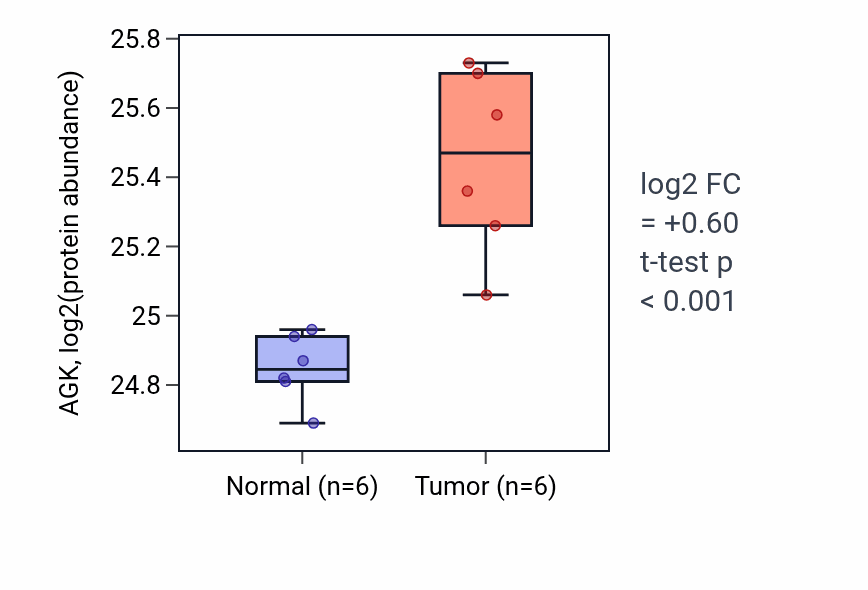 AGK, log2(protein abundance)

25.8
25.6
25.4
25.2
25
24.8

Normal (n=6)
Tumor (n=6)

log2 FC
= +0.60
t-test p
< 0.001